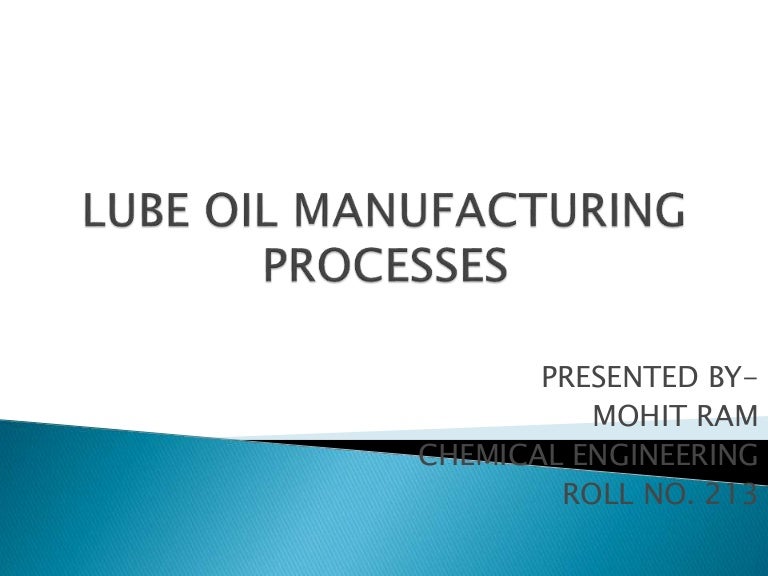 LUBE OIL MANUFACTURING PROCESSES

PRESENTED BY-
MOHIT RAM
CHEMICAL ENGINEERING
ROLL NO. 213